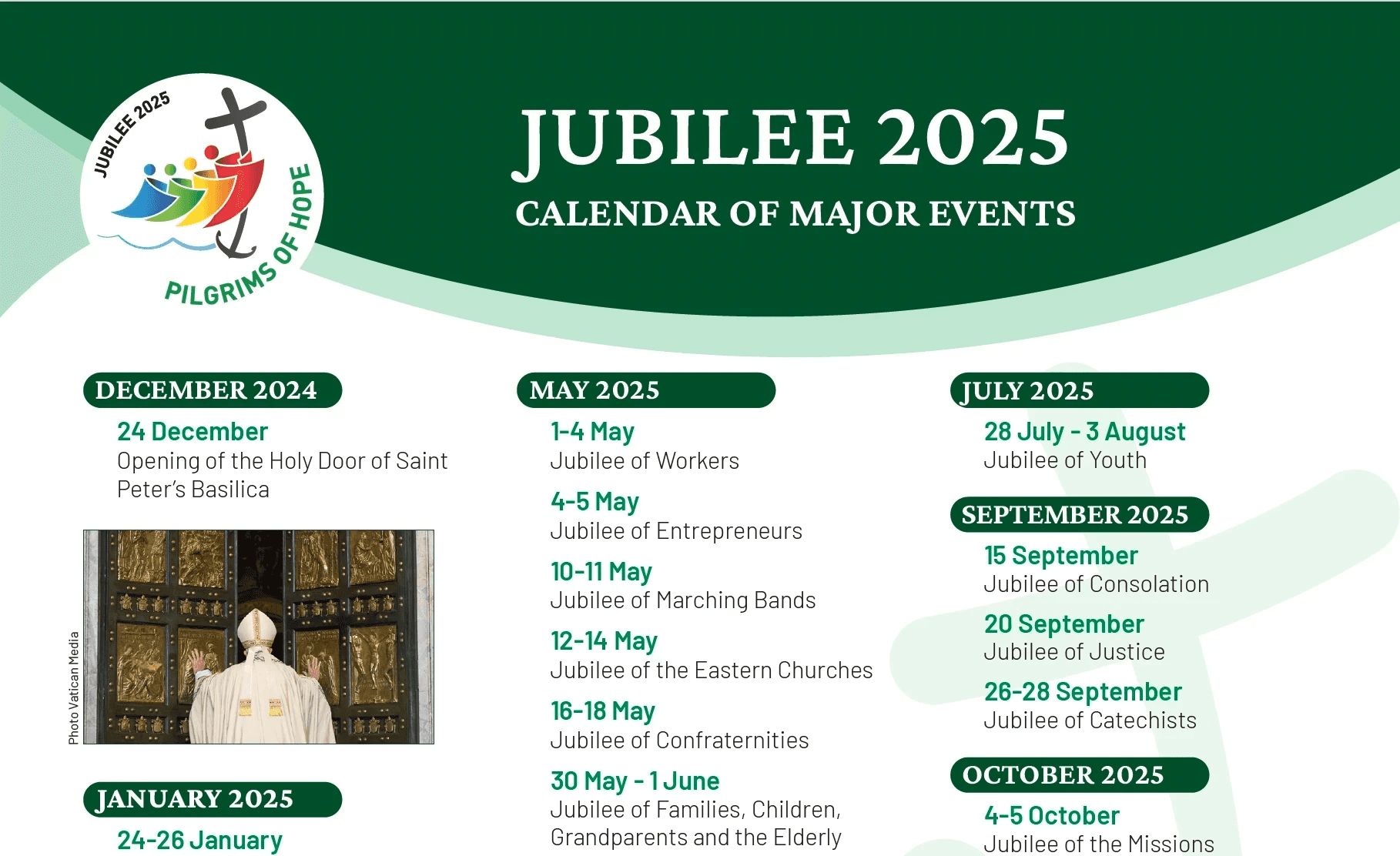 JUBILEE 2025
PILGRIMS OF HOPE

JUBILEE 2025

CALENDAR OF MAJOR EVENTS

DECEMBER 2024

24 December
Opening of the Holy Door of Saint Peter's Basilica

Photo Vatican Media

JANUARY 2025

24-26 January

MAY 2025

1-4 May
Jubilee of Workers

4-5 May
Jubilee of Entrepreneurs

10-11 May
Jubilee of Marching Bands

12-14 May
Jubilee of the Eastern Churches

16-18 May
Jubilee of Confraternities

30 May - 1 June
Jubilee of Families, Children, Grandparents and the Elderly

JULY 2025

28 July - 3 August
Jubilee of Youth

SEPTEMBER 2025

15 September
Jubilee of Consolation

20 September
Jubilee of Justice

26-28 September
Jubilee of Catechists

OCTOBER 2025

4-5 October
Jubilee of the Missions